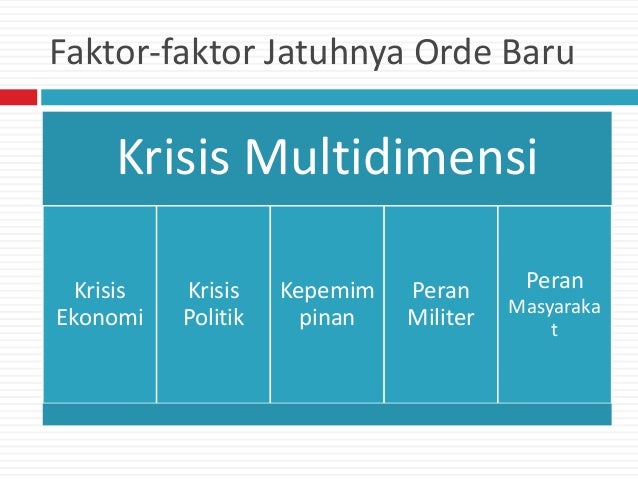 Faktor-faktor Jatuhnya Orde Baru

Krisis Multidimensi

Krisis Ekonomi

Krisis Politik

Kepemimpinan

Peran Militer

Peran Masyarakat